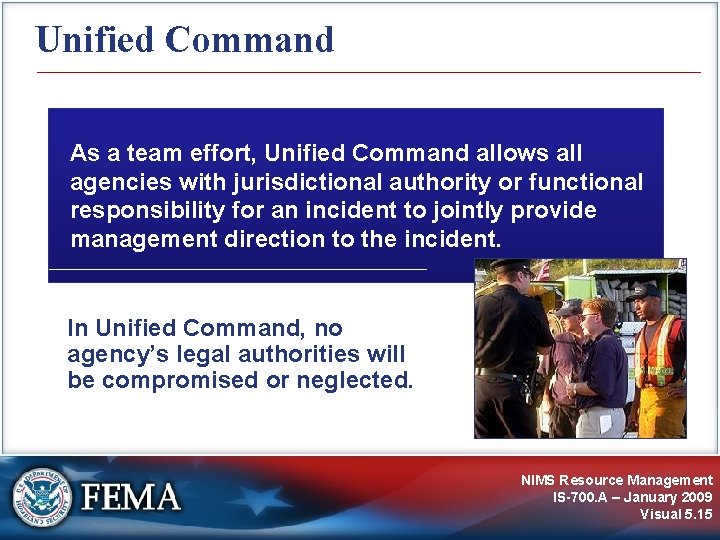 Unified Command

As a team effort, Unified Command allows all agencies with jurisdictional authority or functional responsibility for an incident to jointly provide management direction to the incident.

In Unified Command, no agency's legal authorities will be compromised or neglected.

U.S. DEPARTMENT OF HOMELAND SECURITY

FEMA

NIMS Resource Management
IS-700.A – January 2009
Visual 5.15